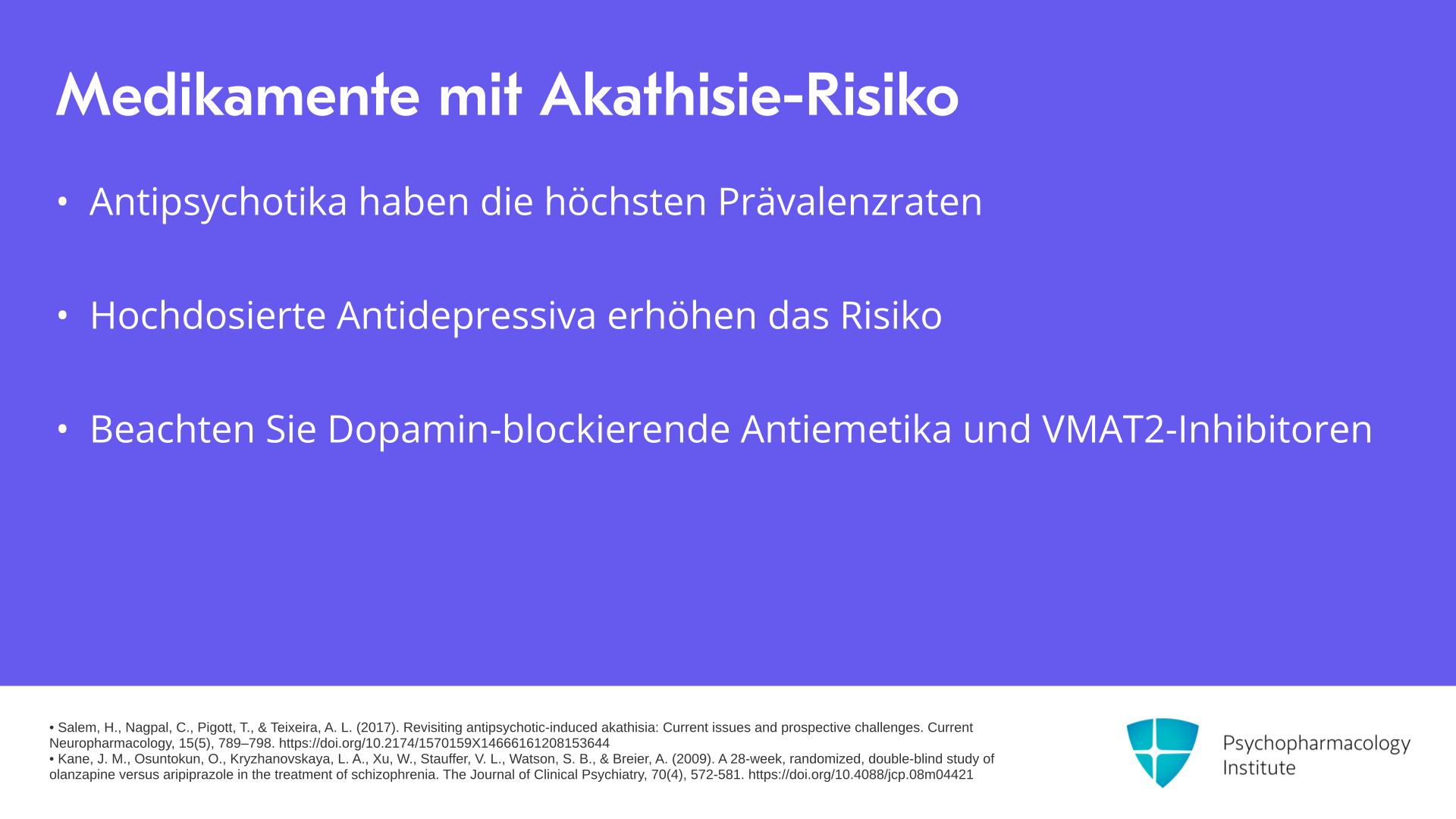 Medikamente mit Akathisie-Risiko

• Antipsychotika haben die höchsten Prävalenzraten

• Hochdosierte Antidepressiva erhöhen das Risiko

• Beachten Sie Dopamin-blockierende Antiemetika und VMAT2-Inhibitoren

• Salem, H., Nagpal, C., Pigott, T., & Teixeira, A. L. (2017). Revisiting antipsychotic-induced akathisia: Current issues and prospective challenges. Current Neuropharmacology, 15(5), 789–798. https://doi.org/10.2174/1570159X14666161208153644
• Kane, J. M., Osuntokun, O., Kryzhanovskaya, L. A., Xu, W., Stauffer, V. L., Watson, S. B., & Breier, A. (2009). A 28-week, randomized, double-blind study of olanzapine versus aripiprazole in the treatment of schizophrenia. The Journal of Clinical Psychiatry, 70(4), 572-581. https://doi.org/10.4088/jcp.08m04421

Psychopharmacology Institute